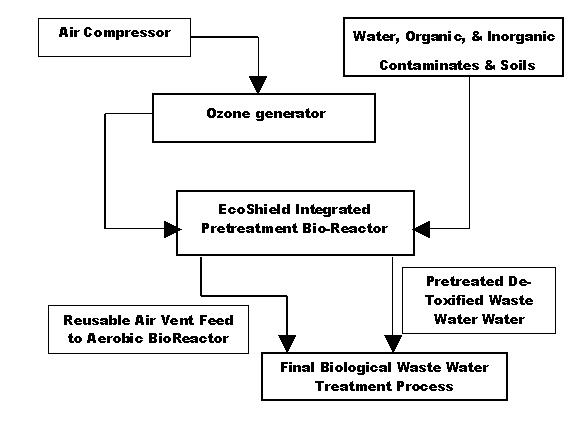 Air Compressor

Water, Organic, & Inorganic Contaminates & Soils

Ozone generator

EcoShield Integrated Pretreatment Bio-Reactor

Pretreated De-Toxified Waste Water Water

Reusable Air Vent Feed to Aerobic BioReactor

Final Biological Waste Water Treatment Process